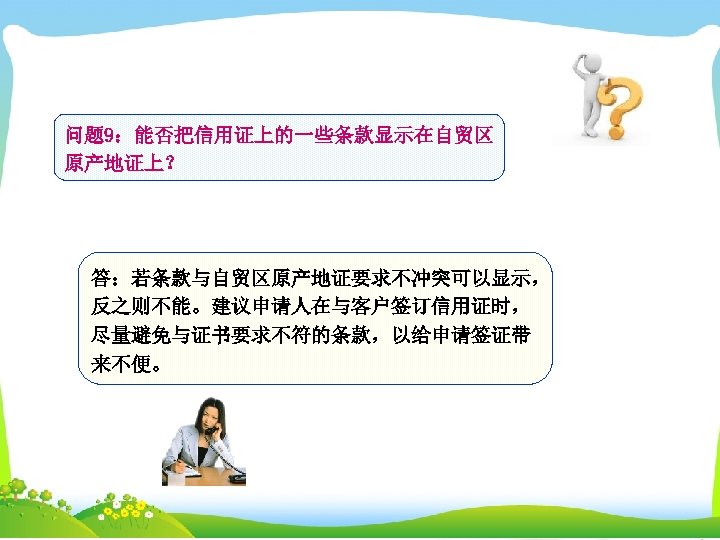 问题9：能否把信用证上的一些条款显示在自贸区原产地证上？

答：若条款与自贸区原产地证要求不冲突可以显示，反之则不能。建议申请人在与客户签订信用证时，尽量避免与证书要求不符的条款，以给申请签证带来不便。